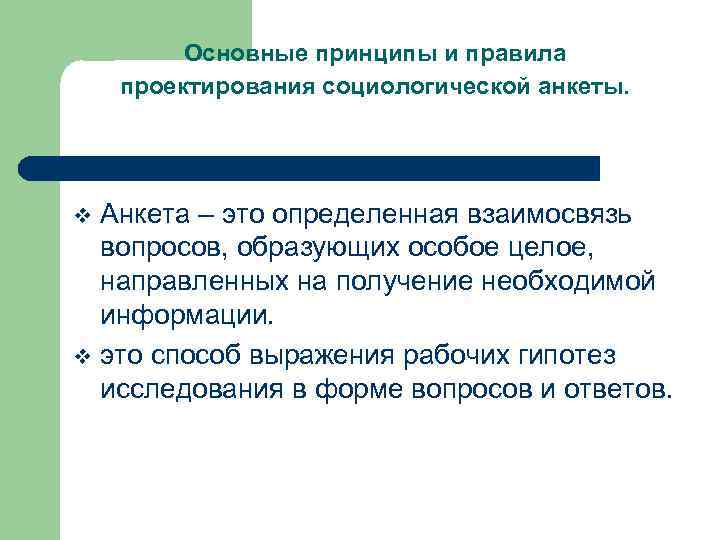 Основные принципы и правила проектирования социологической анкеты.

❖ Анкета – это определенная взаимосвязь вопросов, образующих особое целое, направленных на получение необходимой информации.
❖ это способ выражения рабочих гипотез исследования в форме вопросов и ответов.